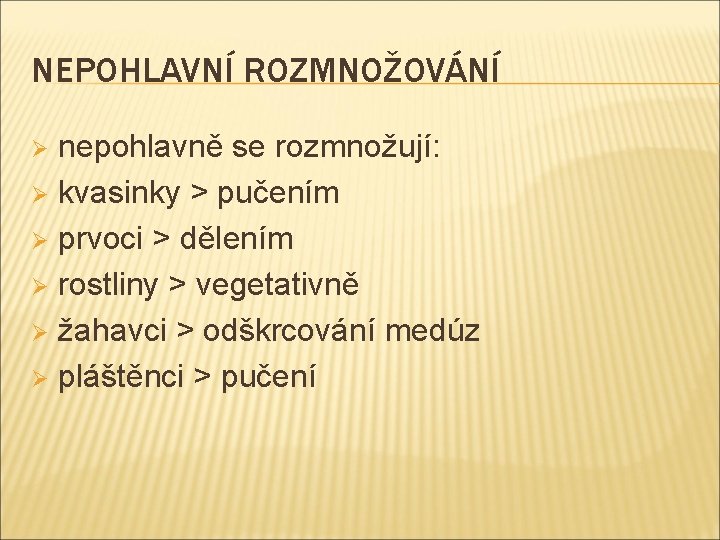 NEPOHLAVNÍ ROZMNOŽOVÁNÍ

nepohlavně se rozmnožují:
kvasinky > pučením
prvoci > dělením
rostliny > vegetativně
žahavci > odškrcování medúz
pláštěnci > pučení